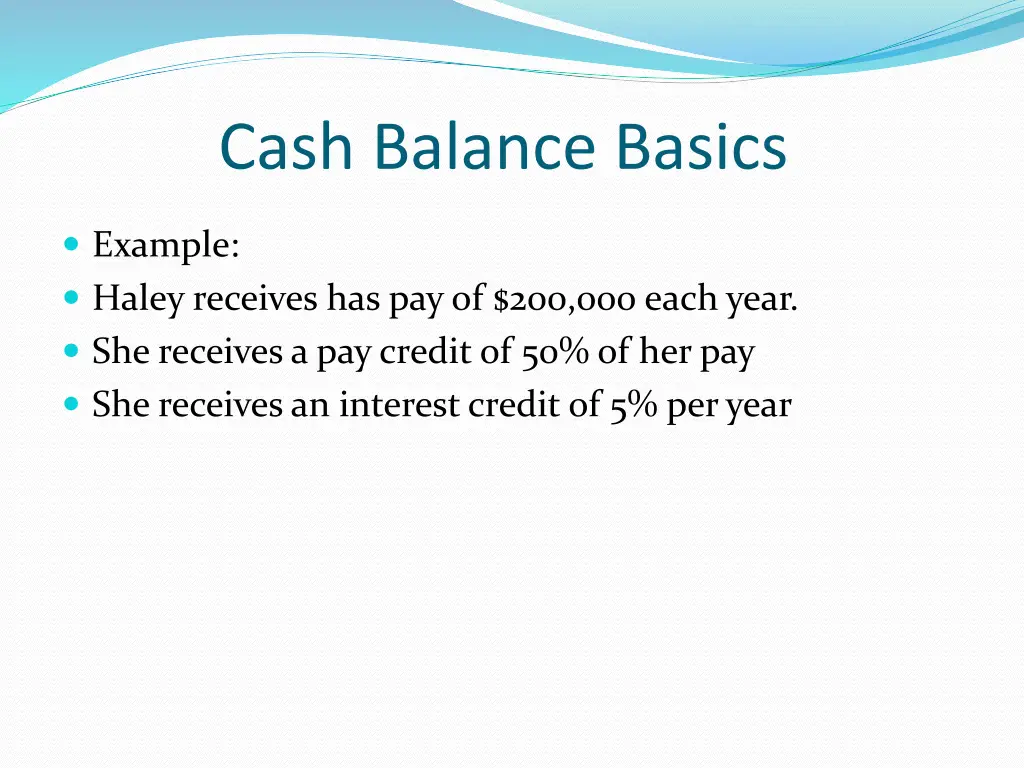 Cash Balance Basics

- Example:
- Haley receives has pay of \$200,000 each year.
- She receives a pay credit of 50% of her pay
- She receives an interest credit of 5% per year